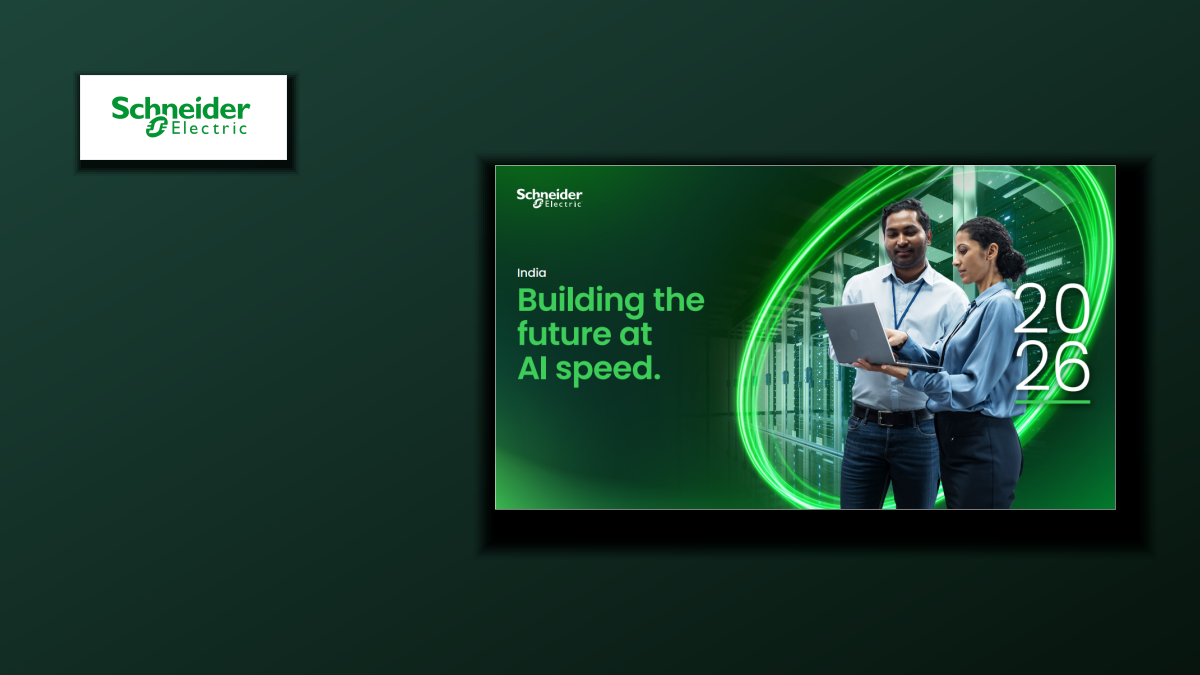 Schneider
Electric

Schneider
Electric

India

Building the future at AI speed.

20
26